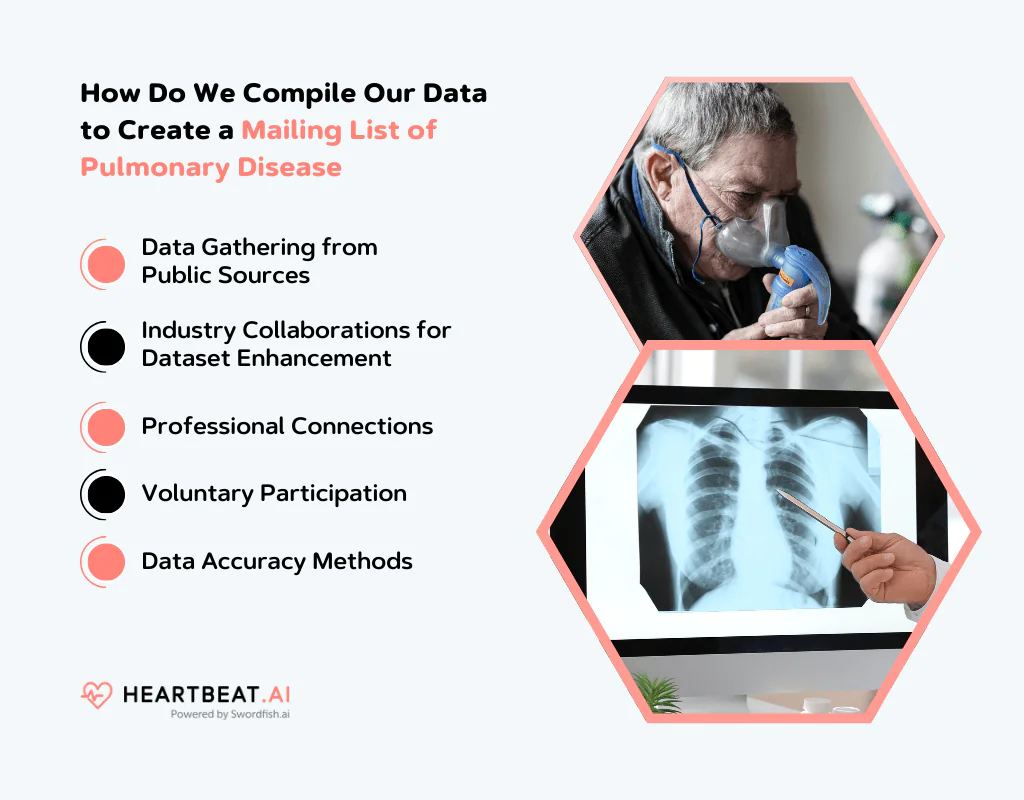 How Do We Compile Our Data to Create a Mailing List of Pulmonary Disease

Data Gathering from Public Sources

Industry Collaborations for Dataset Enhancement

Professional Connections

Voluntary Participation

Data Accuracy Methods

HEARTBEAT.AI
Powered by Swordfish.ai